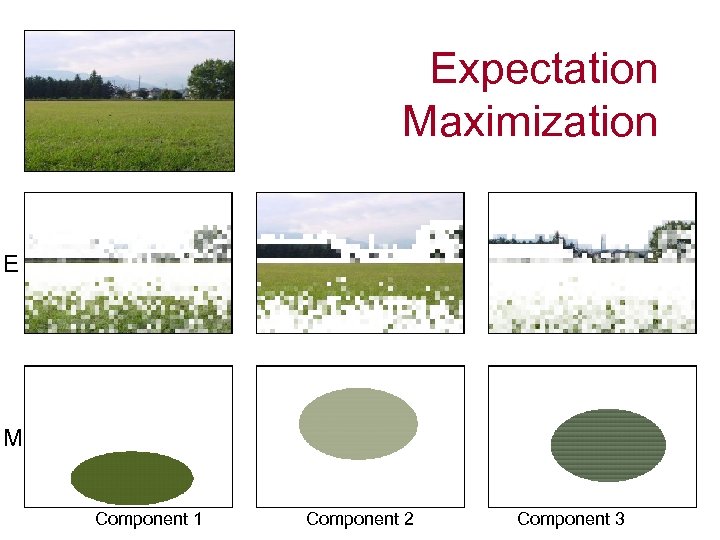 Expectation Maximization

E

M

Component 1

Component 2

Component 3